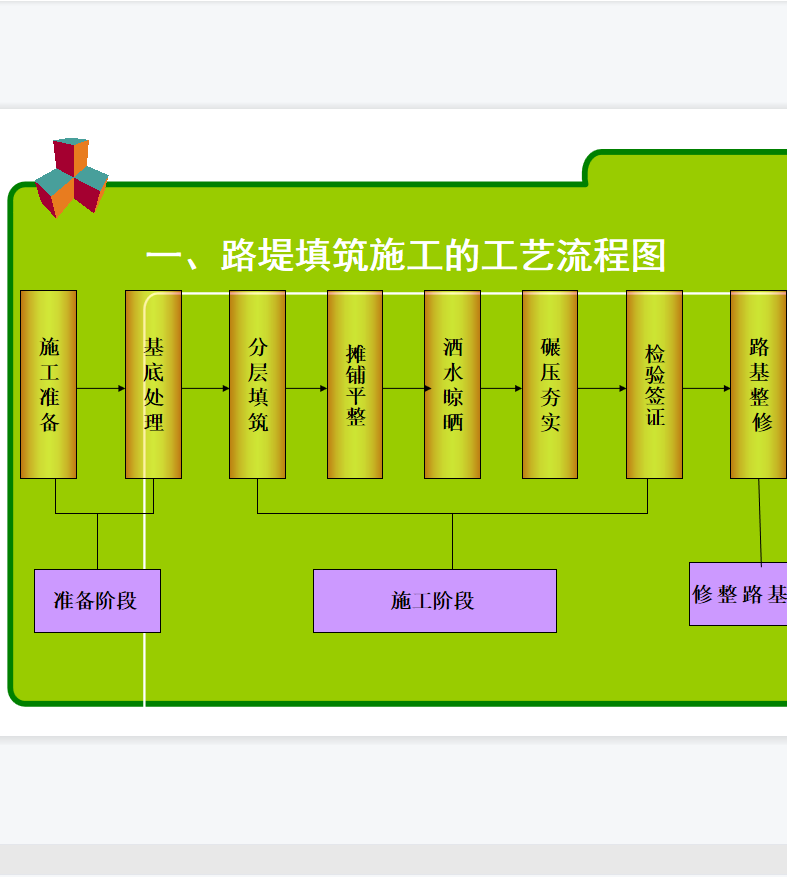 一、路堤填筑施工的工艺流程图

施工准备

基底处理

分层填筑

摊铺平整

洒水晾晒

碾压夯实

检验签证

路基整修

准备阶段

施工阶段

修整路基